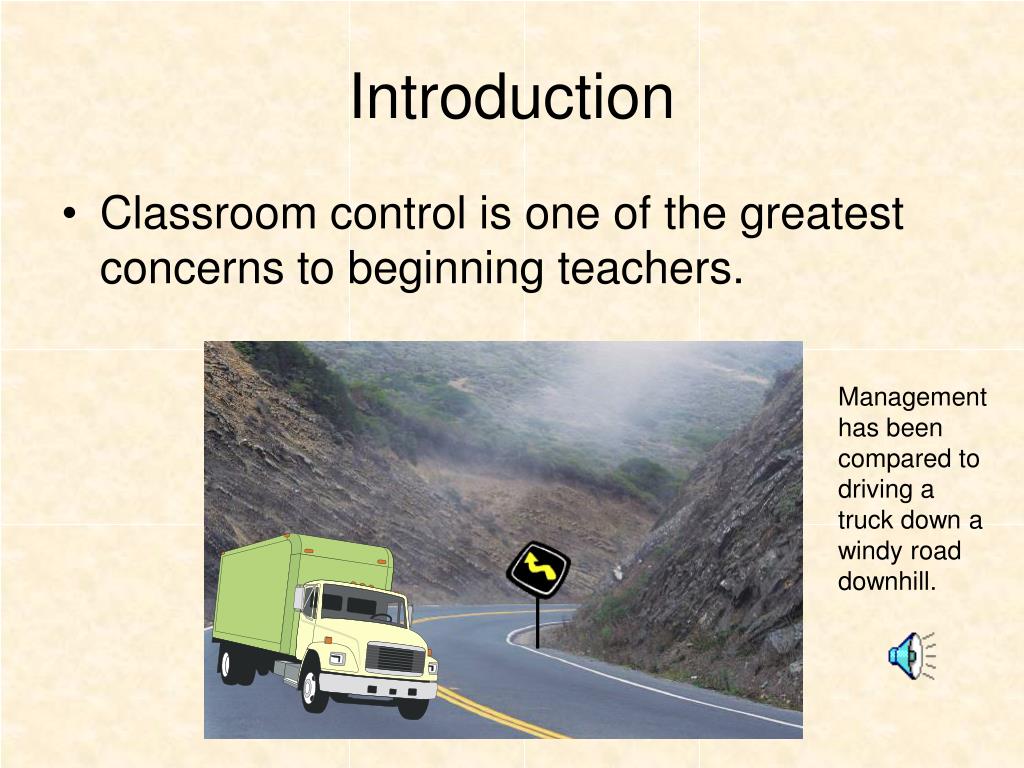 Introduction

• Classroom control is one of the greatest concerns to beginning teachers.

Management has been compared to driving a truck down a windy road downhill.